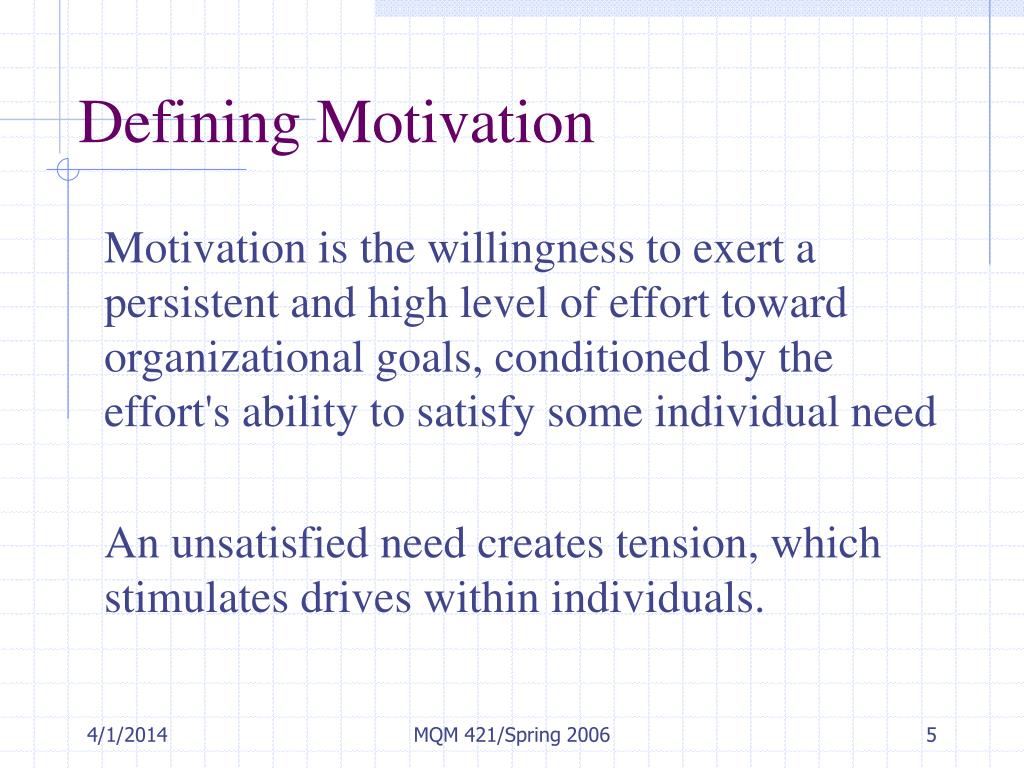 Defining Motivation

Motivation is the willingness to exert a persistent and high level of effort toward organizational goals, conditioned by the effort's ability to satisfy some individual need

An unsatisfied need creates tension, which stimulates drives within individuals.

4/1/2014

MQM 421/Spring 2006

5